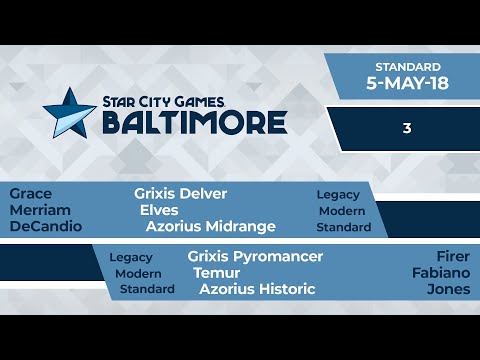 STAR CITY GAMES.
BALTIMORE

STANDARD
5-MAY-18

3

Grace
Merriam
DeCandio

Grixis Delver
Elves
Azorius Midrange

Legacy
Modern
Standard

Legacy
Modern
Standard

Grixis Pyromancer
Temur
Azorius Historic

Firer
Fabiano
Jones